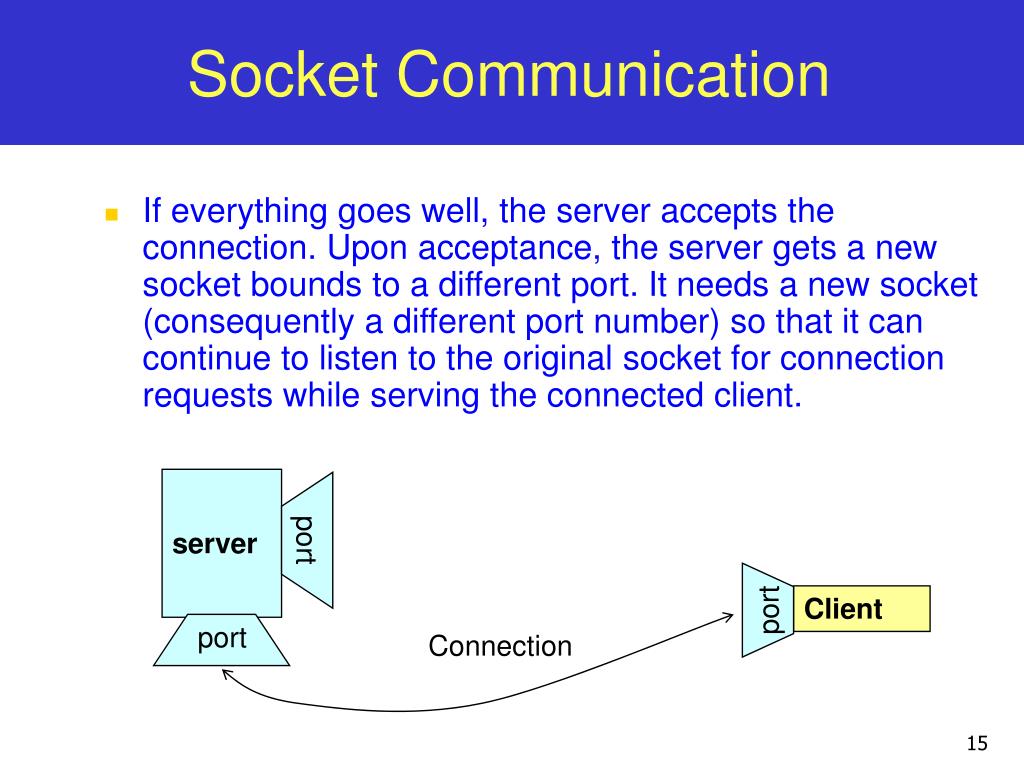 Socket Communication

If everything goes well, the server accepts the connection. Upon acceptance, the server gets a new socket bounds to a different port. It needs a new socket (consequently a different port number) so that it can continue to listen to the original socket for connection requests while serving the connected client.

server

port

port

Connection

port

Client

15